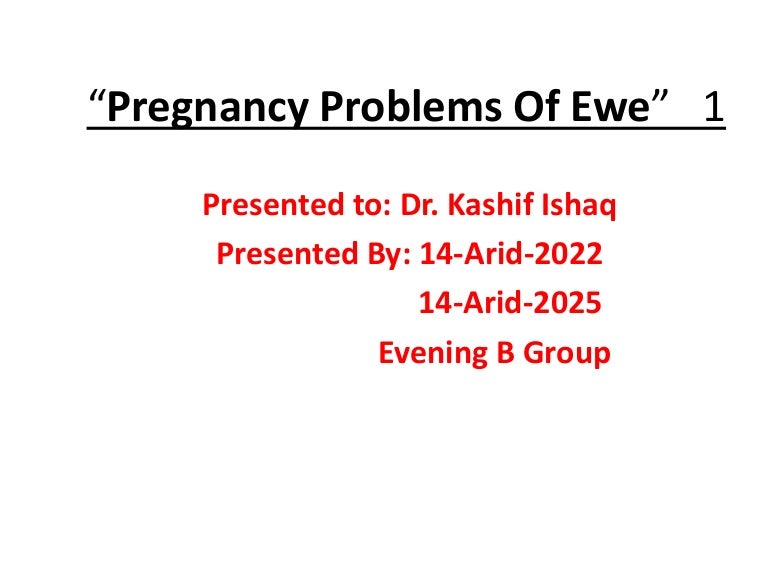 “Pregnancy Problems Of Ewe” 1

Presented to: Dr. Kashif Ishaq
Presented By: 14-Arid-2022
14-Arid-2025
Evening B Group